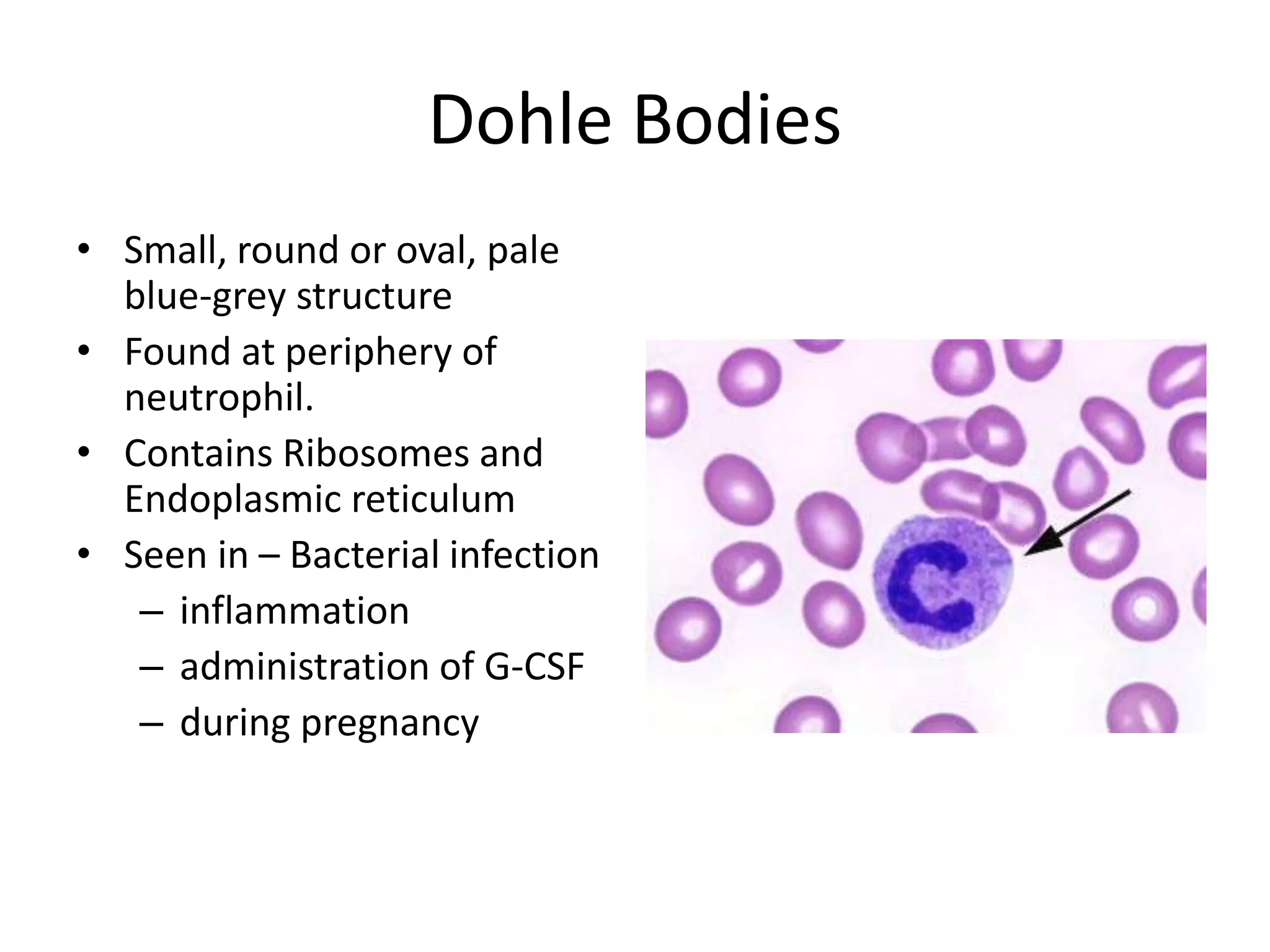 Dohle Bodies

• Small, round or oval, pale blue-grey structure
• Found at periphery of neutrophil.
• Contains Ribosomes and Endoplasmic reticulum
• Seen in – Bacterial infection
– inflammation
– administration of G-CSF
– during pregnancy